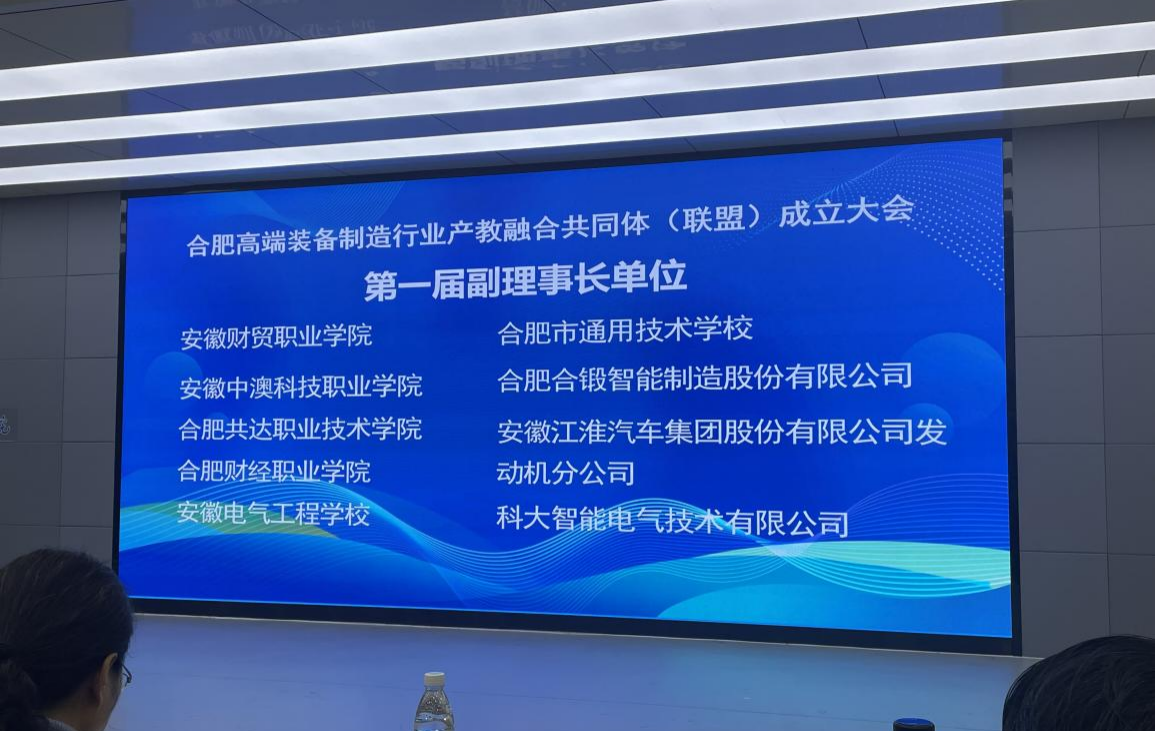 合肥高端装备制造行业产教融合共同体（联盟）成立大会

第一届副理事长单位

安徽财贸职业学院

安徽中澳科技职业学院

合肥共达职业技术学院

合肥财经职业学院

安徽电气工程学校

合肥市通用技术学校

合肥合锻智能制造股份有限公司

安徽江淮汽车集团股份有限公司发动机分公司

科大智能电气技术有限公司